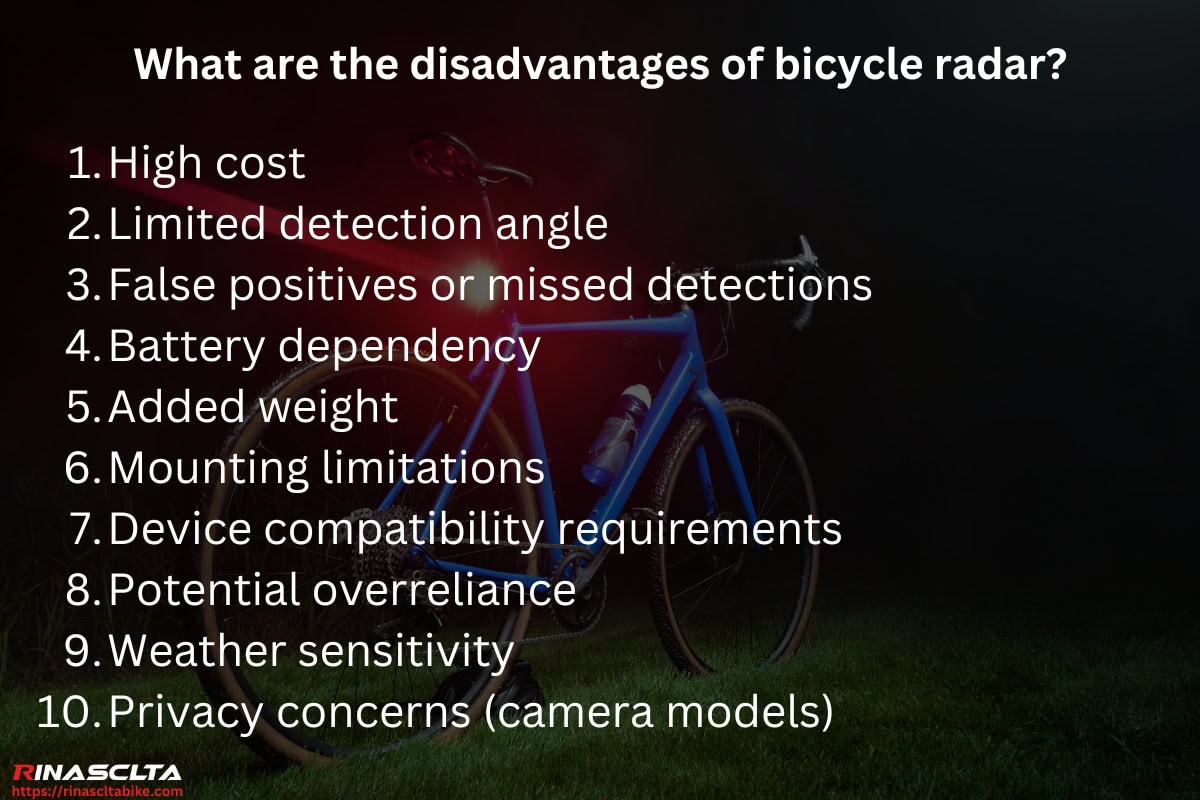 What are the disadvantages of bicycle radar?

1. High cost
2. Limited detection angle
3. False positives or missed detections
4. Battery dependency
5. Added weight
6. Mounting limitations
7. Device compatibility requirements
8. Potential overreliance
9. Weather sensitivity
10. Privacy concerns (camera models)

RINASCLTA
https://rinascltabike.com